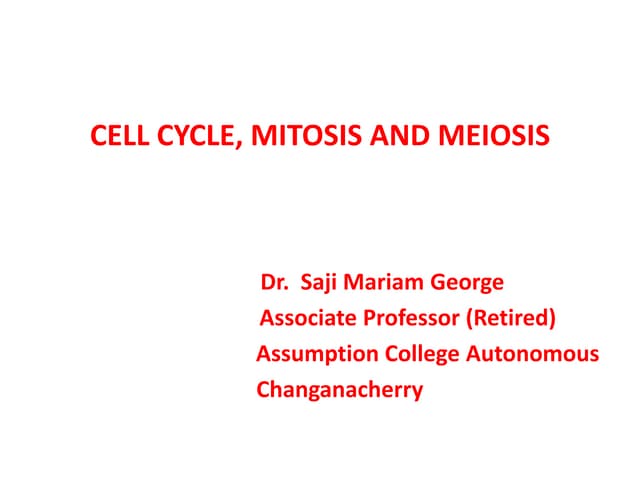 CELL CYCLE, MITOSIS AND MEIOSIS

Dr. Saji Mariam George
Associate Professor (Retired)
Assumption College Autonomous
Changanacherry